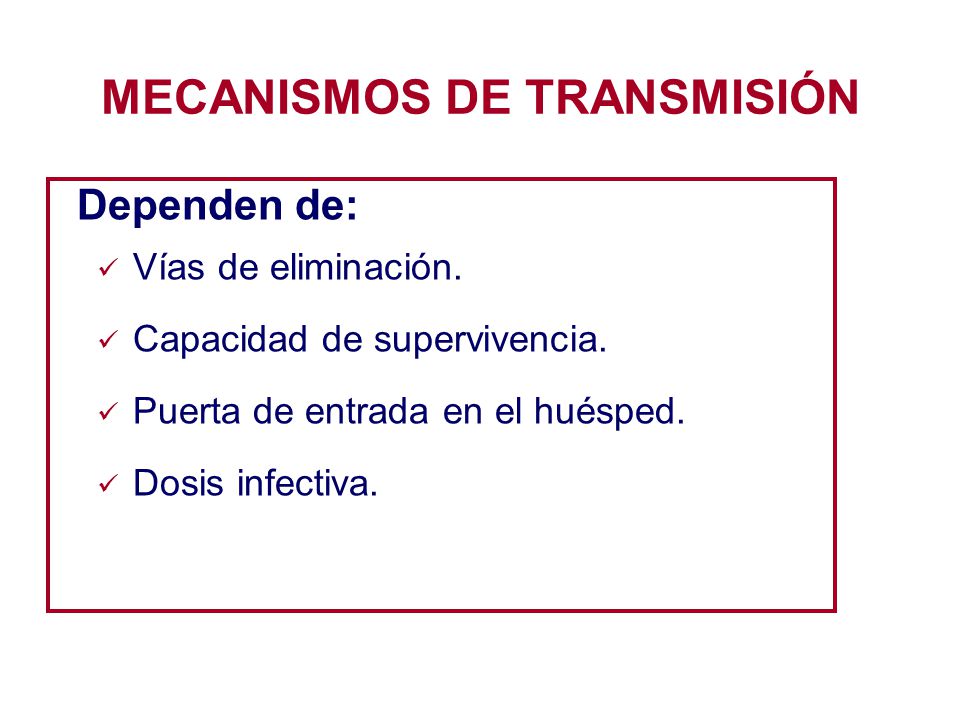 MECANISMOS DE TRANSMISIÓN

Dependen de:

✓ Vías de eliminación.

✓ Capacidad de supervivencia.

✓ Puerta de entrada en el huésped.

✓ Dosis infectiva.